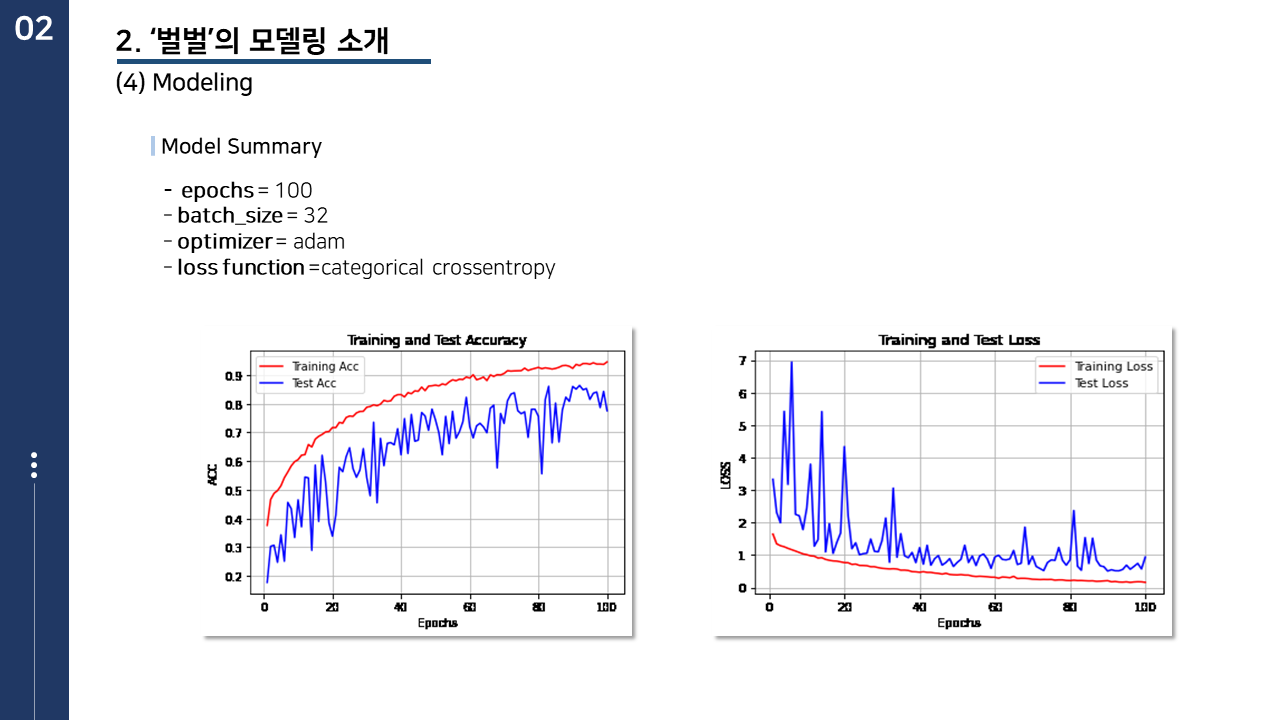 02

2. '벌벌'의 모델링 소개

(4) Modeling

Model Summary

- epochs = 100
- batch_size = 32
- optimizer = adam
- loss function =categorical crossentropy

Training and Test Accuracy

Training Acc
Test Acc

0.9
0.8
0.7
0.6
0.5
0.4
0.3
0.2

ACC

0 20 40 60 80 100

Epochs

Training and Test Loss

Training Loss
Test Loss

7
6
5
4
3
2
1
0

LOSS

0 20 40 60 80 100

Epochs